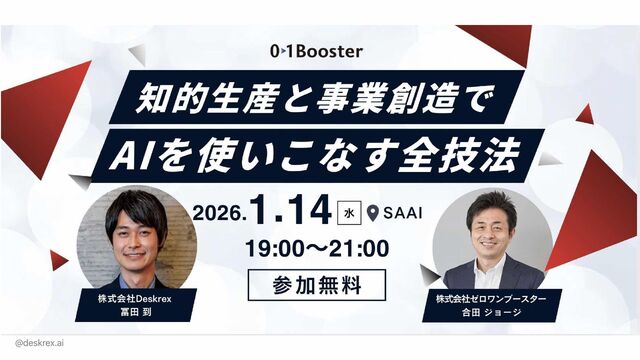 0▸1Booster

知的生産と事業創造で
AIを使いこなす全技法

2026.1.14 水 SAAI
19:00〜21:00

参加無料

株式会社Deskrex
冨田 到

株式会社ゼロワンブースター
合田 ジョージ

@deskrex.ai